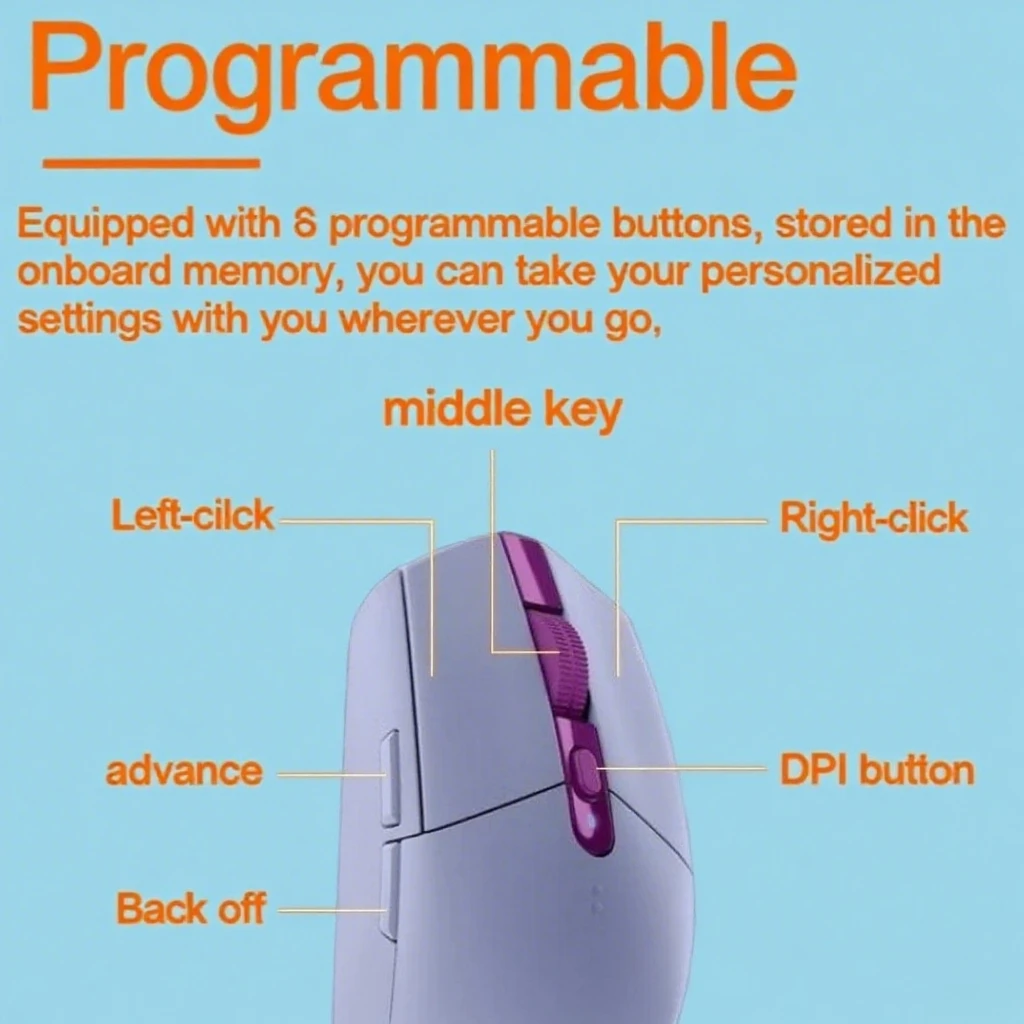 Programmable

Equipped with 6 programmable buttons, stored in the onboard memory, you can take your personalized settings with you wherever you go,

middle key

Left-cilck

Right-click

advance

DPI button

Back off